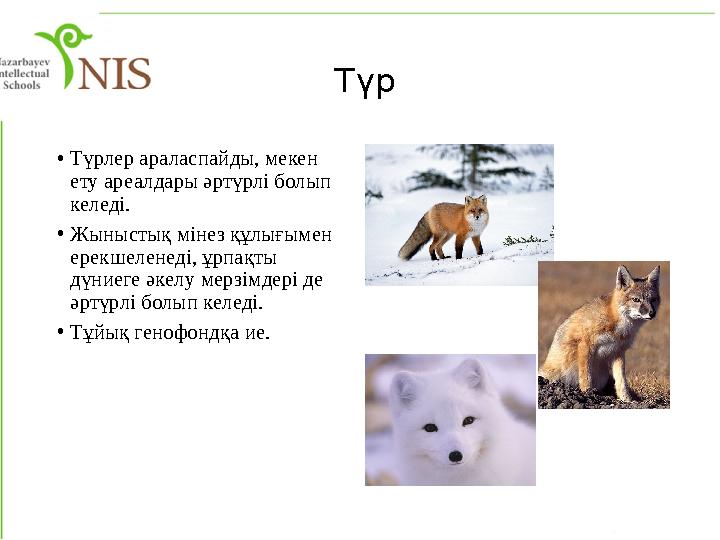 Nazarbayev Intellectual Schools
NIS

Түр

• Түрлер араласпайды, мекен ету ареалдары әртүрлі болып келеді.
• Жыныстық мінез құлығымен ерекшеленеді, ұрпақты дүниеге әкелу мерзімдері де әртүрлі болып келеді.
• Тұйық генофондқа ие.